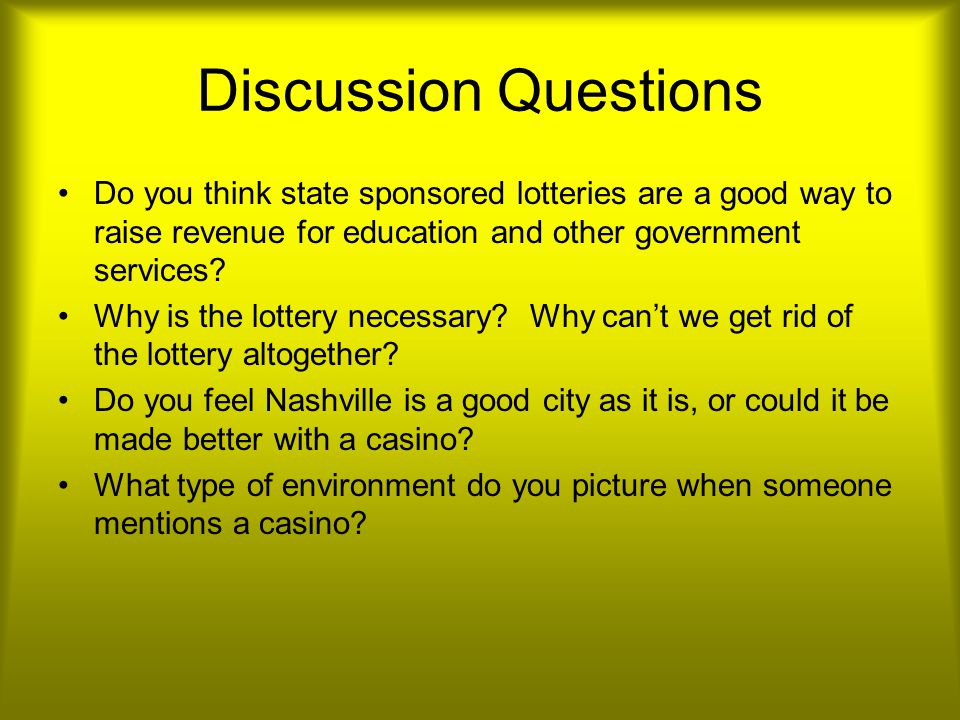 Discussion Questions

• Do you think state sponsored lotteries are a good way to raise revenue for education and other government services?
• Why is the lottery necessary? Why can’t we get rid of the lottery altogether?
• Do you feel Nashville is a good city as it is, or could it be made better with a casino?
• What type of environment do you picture when someone mentions a casino?